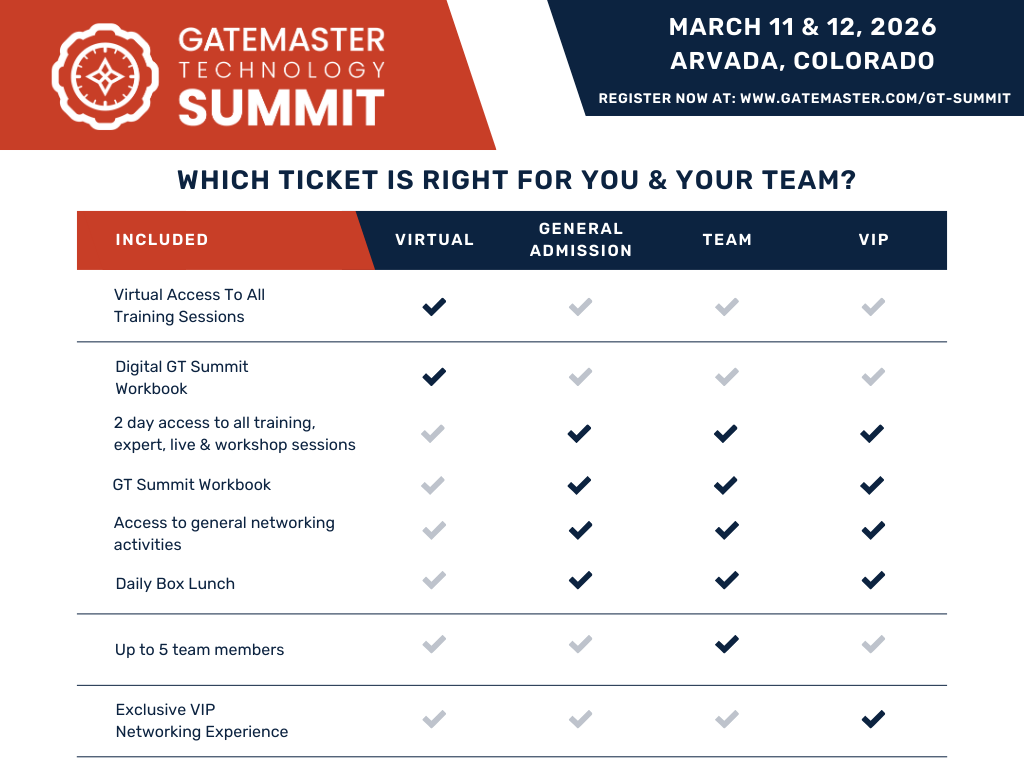 GATEMASTER TECHNOLOGY SUMMIT

MARCH 11 & 12, 2026
ARVADA, COLORADO
REGISTER NOW AT: WWW.GATEMASTER.COM/GT-SUMMIT

WHICH TICKET IS RIGHT FOR YOU & YOUR TEAM?

| INCLUDED | VIRTUAL | GENERAL ADMISSION | TEAM | VIP |
|---|---|---|---|---|
| Virtual Access To All Training Sessions | ✔ | ✔ | ✔ | ✔ |
| Digital GT Summit Workbook | ✔ | ✔ | ✔ | ✔ |
| 2 day access to all training, expert, live & workshop sessions | ✔ | ✔ | ✔ | ✔ |
| GT Summit Workbook | ✔ | ✔ | ✔ | ✔ |
| Access to general networking activities | ✔ | ✔ | ✔ | ✔ |
| Daily Box Lunch | ✔ | ✔ | ✔ | ✔ |
| Up to 5 team members | ✔ | ✔ | ✔ | ✔ |
| Exclusive VIP Networking Experience | ✔ | ✔ | ✔ | ✔ |